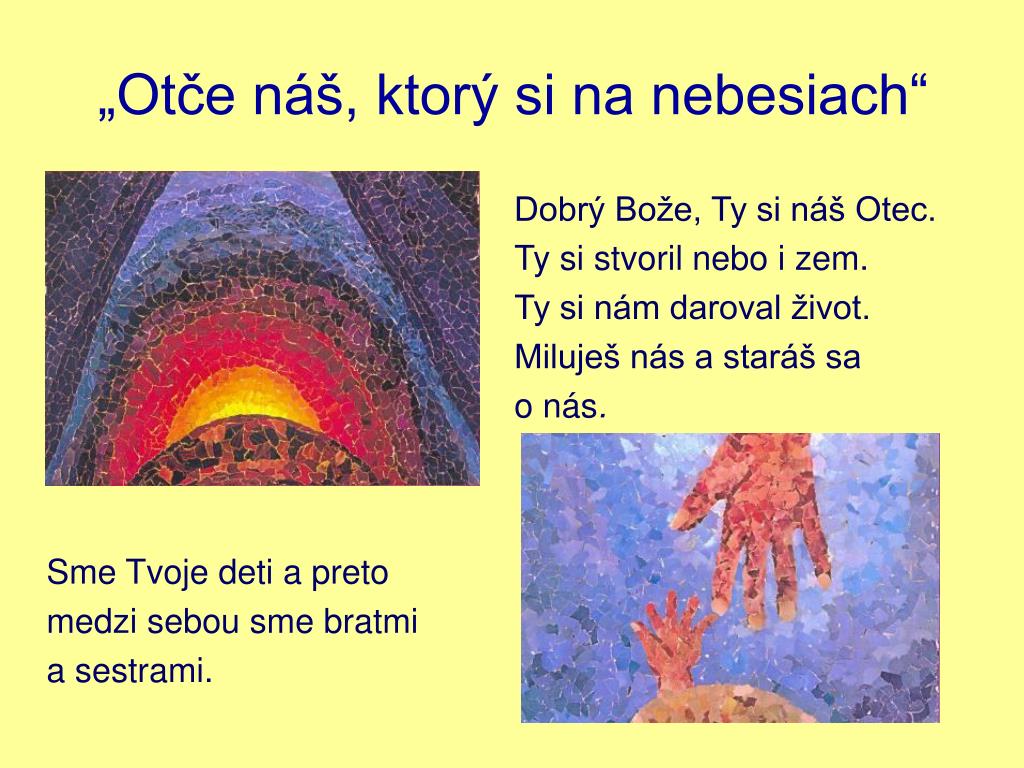 „Otče náš, ktorý si na nebesiach“

Dobrý Bože, Ty si náš Otec. Ty si stvoril nebo i zem. Ty si nám daroval život. Miluješ nás a staráš sa o nás.

Sme Tvoje deti a preto medzi sebou sme bratmi a sestrami.